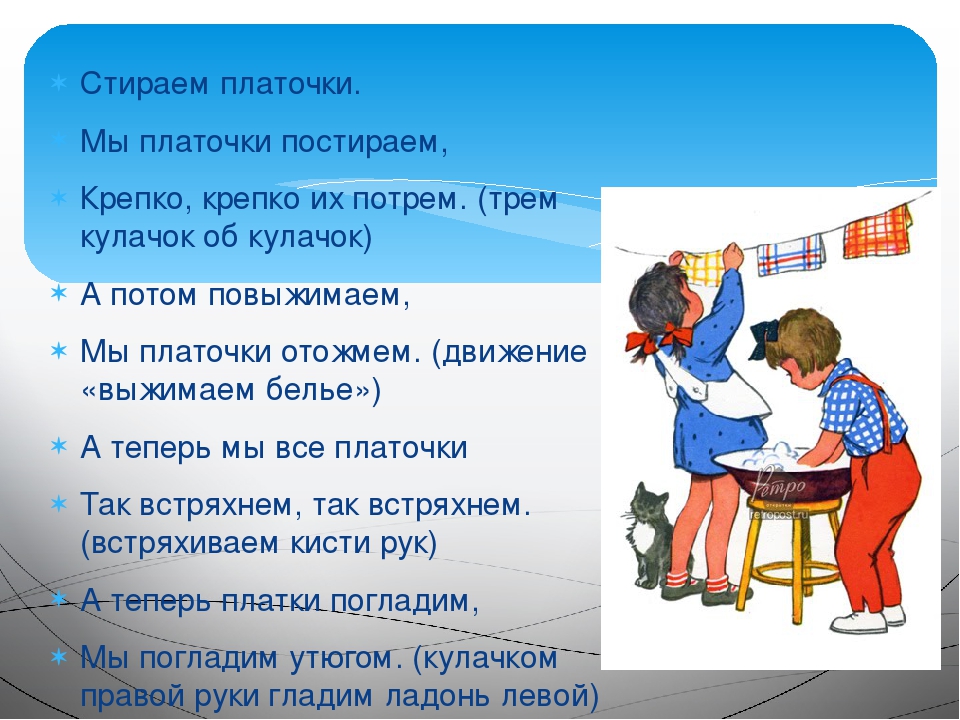 Стираем платочки.

Мы платочки постираем,

Крепко, крепко их потрем. (трем кулачок об кулачок)

А потом повыжимаем,

Мы платочки отожмем. (движение «выжимаем белье»)

А теперь мы все платочки

Так встряхнем, так встряхнем. (встряхиваем кисти рук)

А теперь платки погладим,

Мы погладим утюгом. (кулачком правой руки гладим ладонь левой)

Ретро
retropost.ru